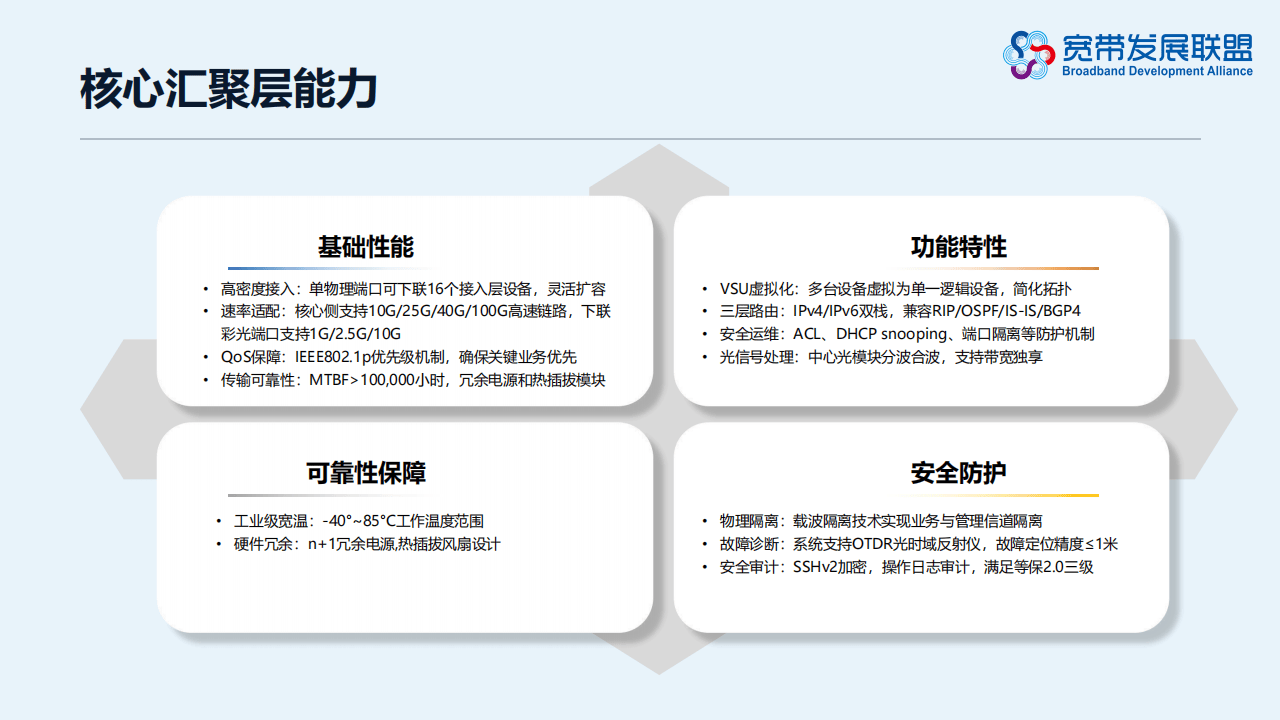 核心汇聚层能力

宽带发展联盟
Broadband Development Alliance

基础性能

• 高密度接入：单物理端口可下联16个接入层设备，灵活扩容
• 速率适配：核心侧支持10G/25G/40G/100G高速链路，下联彩光端口支持1G/2.5G/10G
• QoS保障：IEEE802.1p优先级机制，确保关键业务优先
• 传输可靠性：MTBF>100,000小时，冗余电源和热插拔模块

功能特性

• VSU虚拟化：多台设备虚拟为单一逻辑设备，简化拓扑
• 三层路由：IPv4/IPv6双栈，兼容RIP/OSPF/IS-IS/BGP4
• 安全运维：ACL、DHCP snooping、端口隔离等防护机制
• 光信号处理：中心光模块分波合波，支持带宽独享

可靠性保障

• 工业级宽温：-40°~85°C工作温度范围
• 硬件冗余：n+1冗余电源,热插拔风扇设计

安全防护

• 物理隔离：载波隔离技术实现业务与管理信道隔离
• 故障诊断：系统支持OTDR光时域反射仪，故障定位精度≤1米
• 安全审计：SSHv2加密，操作日志审计，满足等保2.0三级